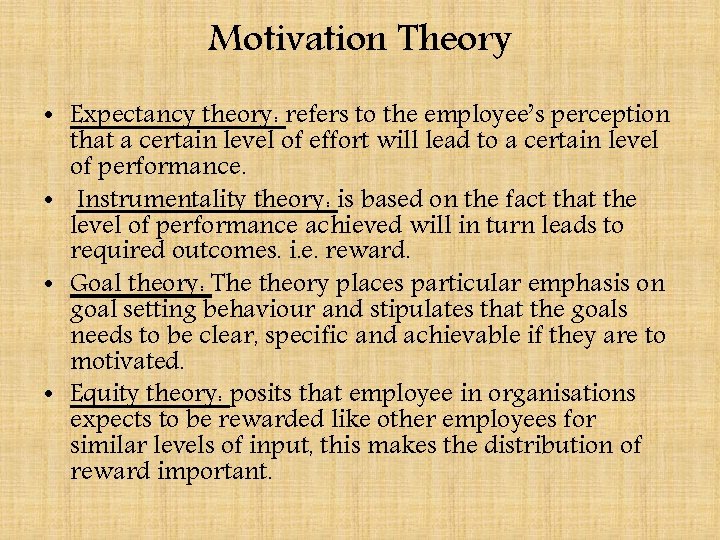 Motivation Theory

• Expectancy theory: refers to the employee's perception that a certain level of effort will lead to a certain level of performance.

• Instrumentality theory: is based on the fact that the level of performance achieved will in turn leads to required outcomes. i.e. reward.

• Goal theory: The theory places particular emphasis on goal setting behaviour and stipulates that the goals needs to be clear, specific and achievable if they are to motivated.

• Equity theory: posits that employee in organisations expects to be rewarded like other employees for similar levels of input, this makes the distribution of reward important.